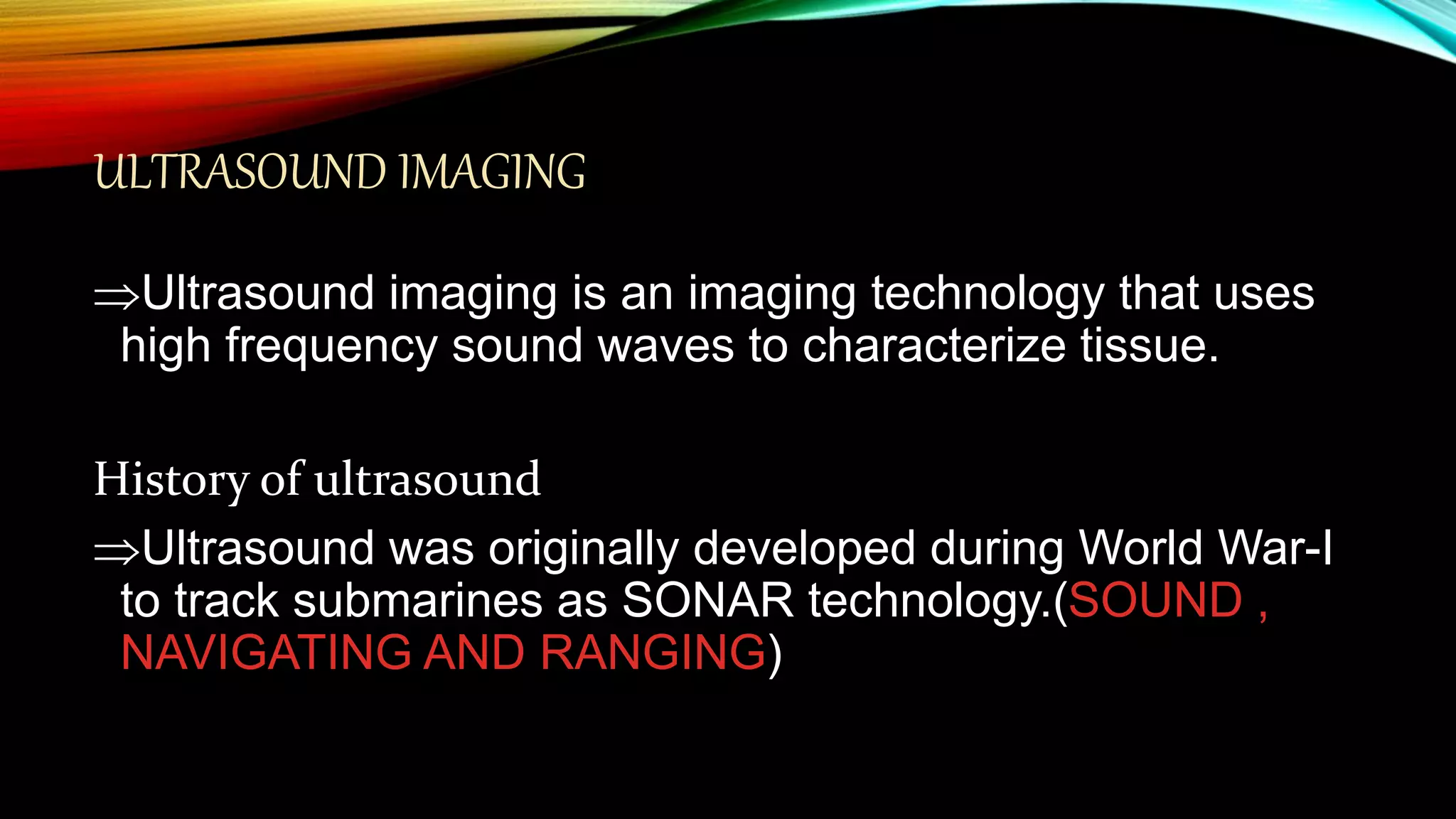 ULTRASOUND IMAGING

⇒Ultrasound imaging is an imaging technology that uses high frequency sound waves to characterize tissue.

History of ultrasound

⇒Ultrasound was originally developed during World War-I to track submarines as SONAR technology.(SOUND , NAVIGATING AND RANGING)